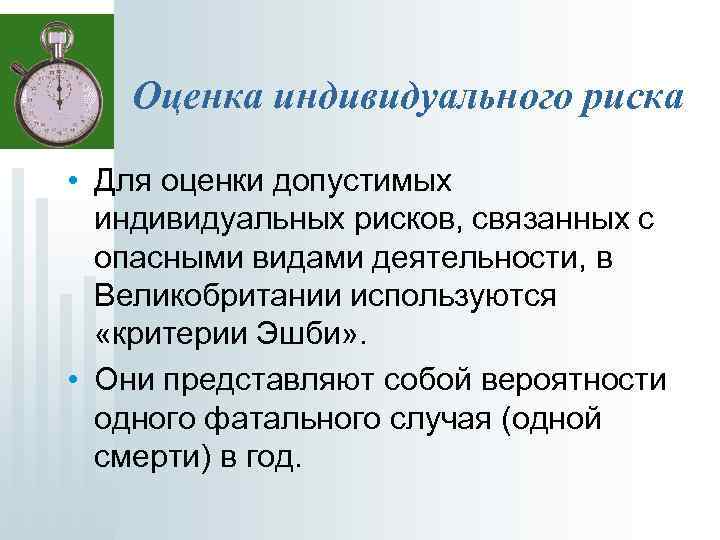 Оценка индивидуального риска

• Для оценки допустимых индивидуальных рисков, связанных с опасными видами деятельности, в Великобритании используются «критерии Эшби».

• Они представляют собой вероятности одного фатального случая (одной смерти) в год.